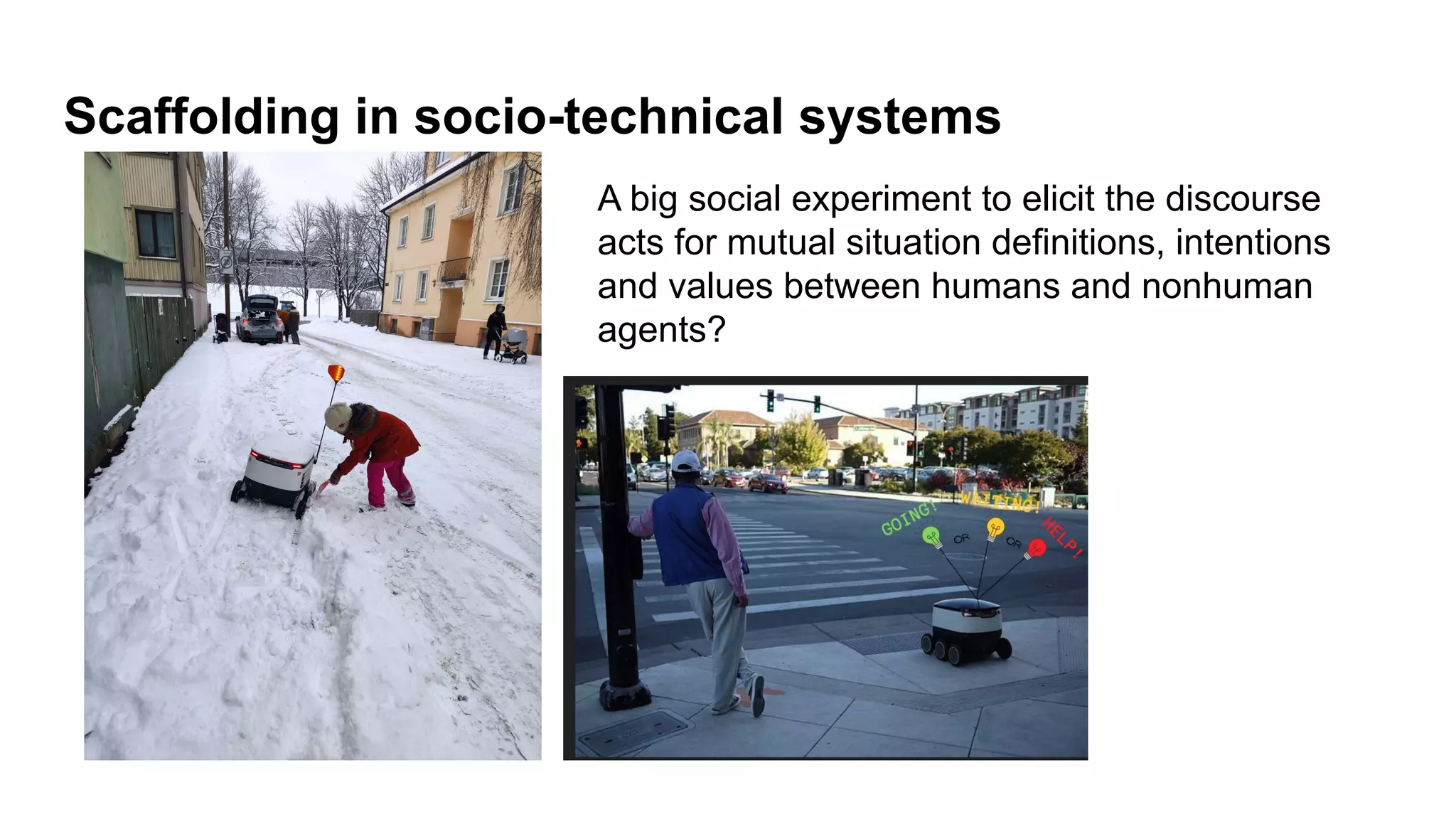 Scaffolding in socio-technical systems

A big social experiment to elicit the discourse acts for mutual situation definitions, intentions and values between humans and nonhuman agents?

GOING!
OR
WAITING!
OR
HELP!